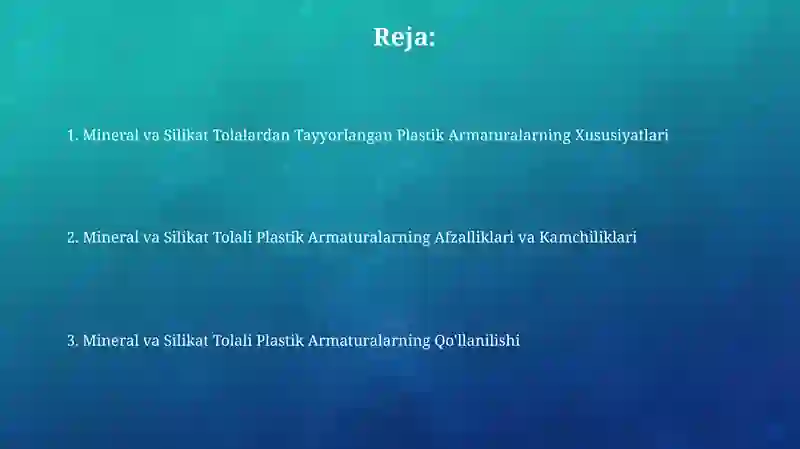 Reja:

1. Mineral va Silikat Tolalardan Tayyorlangan Plastik Armaturalarning Xususiyatlari

2. Mineral va Silikat Tolali Plastik Armaturalarning Afzalliklari va Kamchiliklari

3. Mineral va Silikat Tolali Plastik Armaturalarning Qo'llanilishi